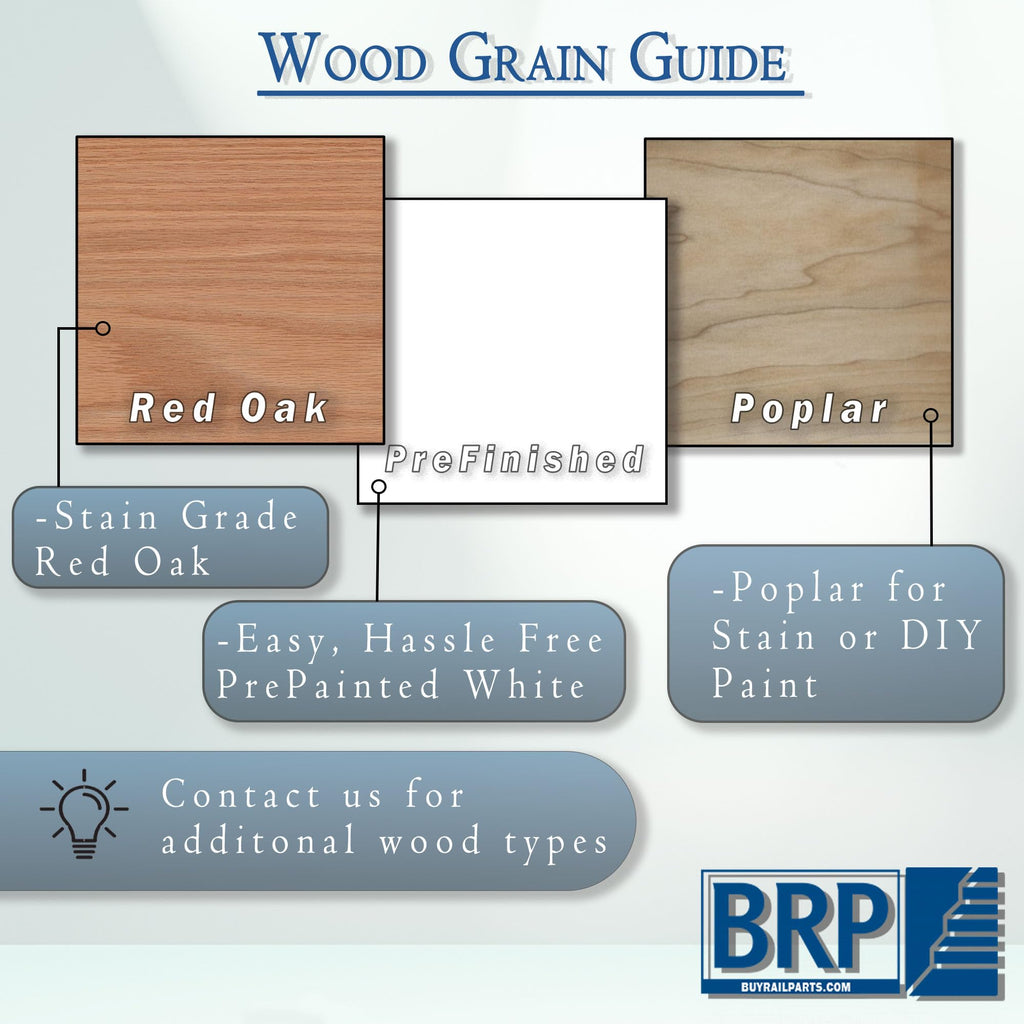 Wood Grain Guide

Red Oak

PreFinished

Poplar

-Stain Grade Red Oak

-Easy, Hassle Free PrePainted White

-Poplar for Stain or DIY Paint

Contact us for additonal wood types

BRP
BUYRAILPARTS.COM